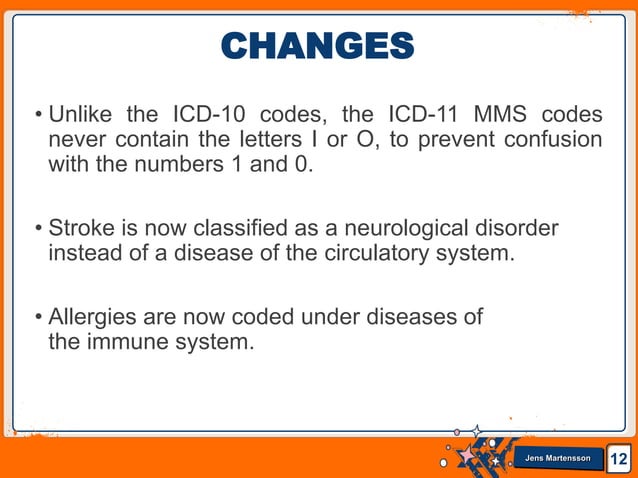 CHANGES

• Unlike the ICD-10 codes, the ICD-11 MMS codes never contain the letters I or O, to prevent confusion with the numbers 1 and 0.

• Stroke is now classified as a neurological disorder instead of a disease of the circulatory system.

• Allergies are now coded under diseases of the immune system.

Jens Martensson

12